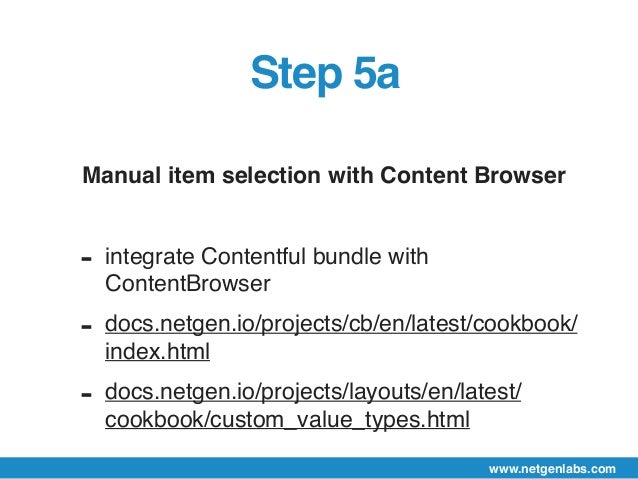 Step 5a

Manual item selection with Content Browser

- integrate Contentful bundle with ContentBrowser
- docs.netgen.io/projects/cb/en/latest/cookbook/index.html
- docs.netgen.io/projects/layouts/en/latest/cookbook/custom_value_types.html

www.netgenlabs.com